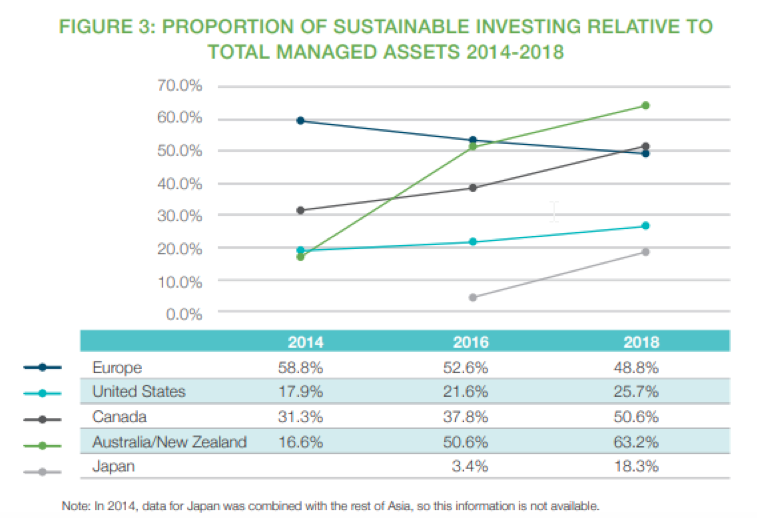 FIGURE 3: PROPORTION OF SUSTAINABLE INVESTING RELATIVE TO TOTAL MANAGED ASSETS 2014-2018

70.0%
60.0%
50.0%
40.0%
30.0%
20.0%
10.0%
0.0%

| | 2014 | 2016 | 2018 |
|---|---|---|---|
| Europe | 58.8% | 52.6% | 48.8% |
| United States | 17.9% | 21.6% | 25.7% |
| Canada | 31.3% | 37.8% | 50.6% |
| Australia/New Zealand | 16.6% | 50.6% | 63.2% |
| Japan | | 3.4% | 18.3% |

Note: In 2014, data for Japan was combined with the rest of Asia, so this information is not available.